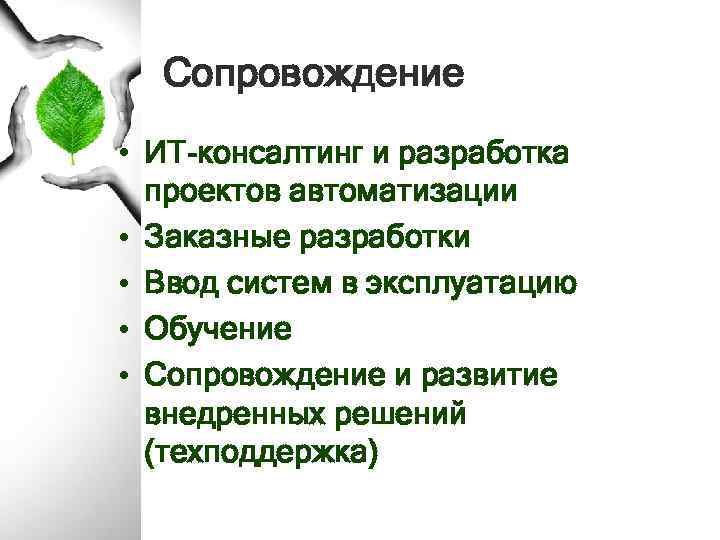 Сопровождение

• ИТ-консалтинг и разработка проектов автоматизации
• Заказные разработки
• Ввод систем в эксплуатацию
• Обучение
• Сопровождение и развитие внедренных решений (техподдержка)